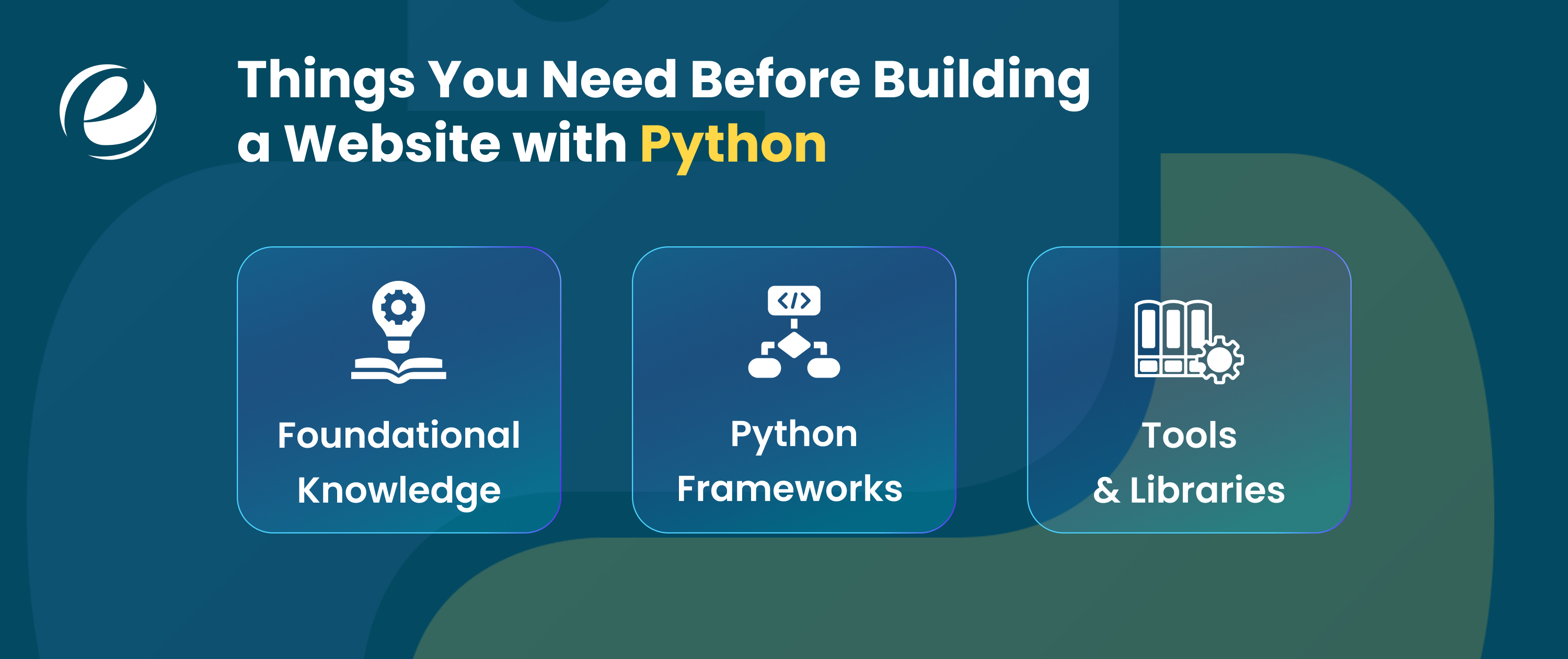 Things You Need Before Building a Website with Python

Foundational Knowledge

</>

Python Frameworks

Tools & Libraries